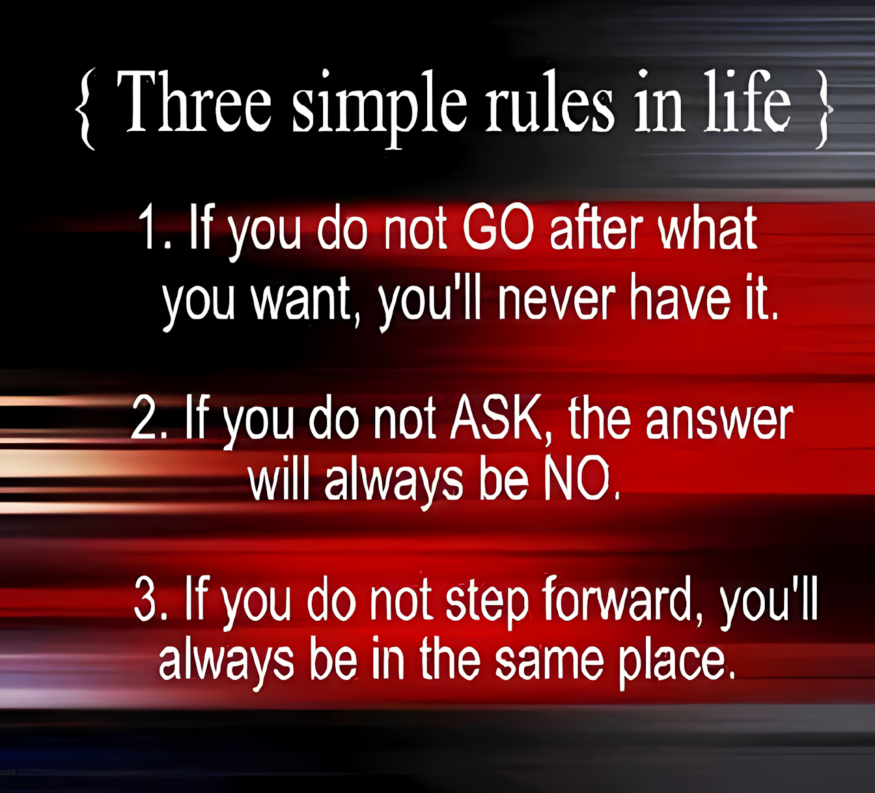 { Three simple rules in life }

1. If you do not GO after what you want, you'll never have it.

2. If you do not ASK, the answer will always be NO.

3. If you do not step forward, you'll always be in the same place.